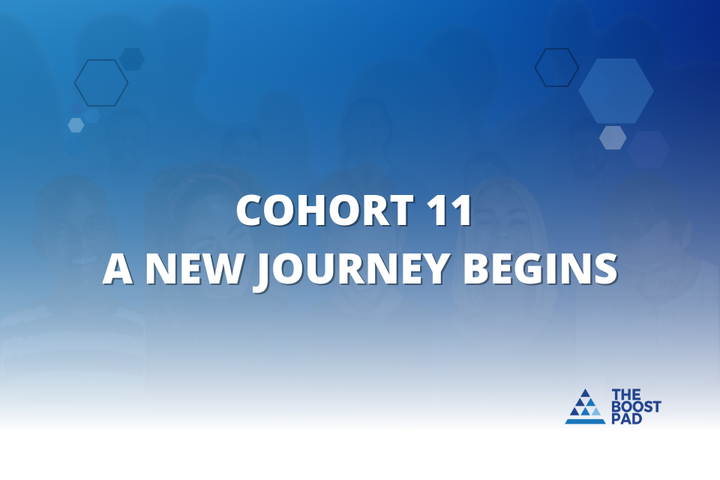 COHORT 11
A NEW JOURNEY BEGINS

THE BOOST PAD